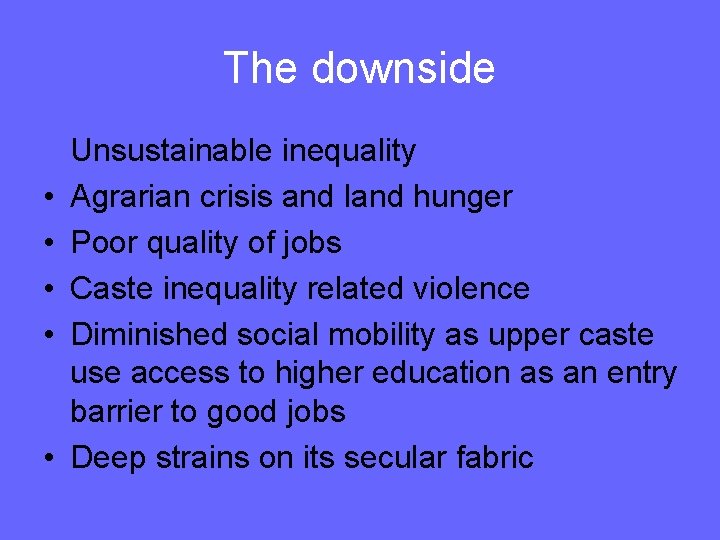 The downside

Unsustainable inequality

• Agrarian crisis and land hunger
• Poor quality of jobs
• Caste inequality related violence
• Diminished social mobility as upper caste use access to higher education as an entry barrier to good jobs
• Deep strains on its secular fabric